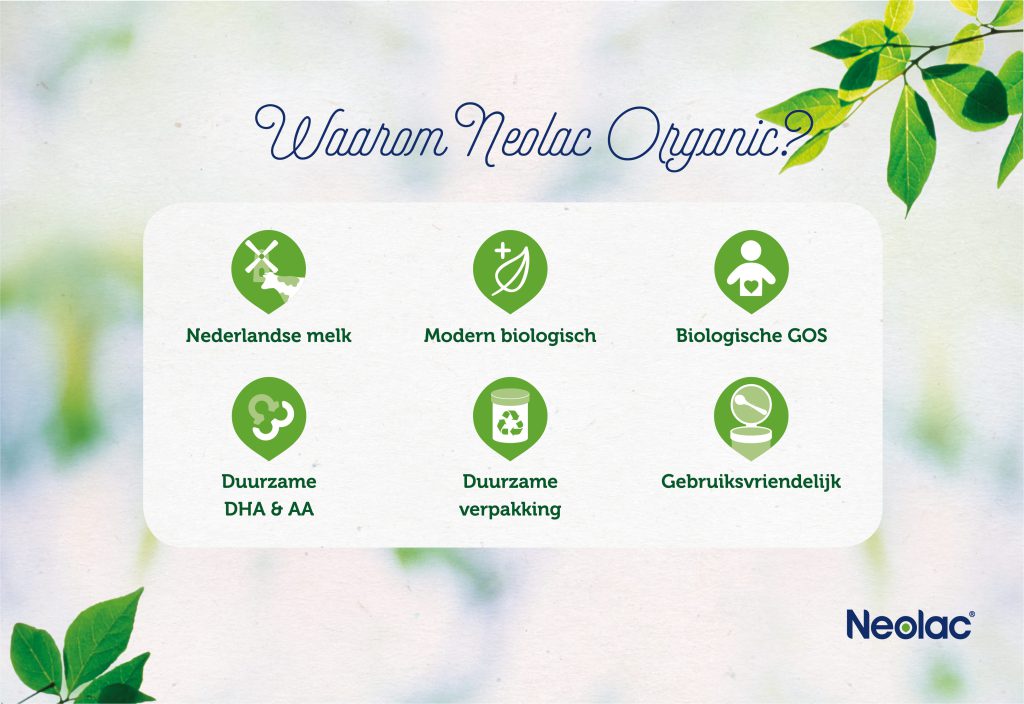 Waarom Neolac Organic?

Nederlandse melk

Modern biologisch

Biologische GOS

Duurzame DHA & AA

Duurzame verpakking

Gebruiksvriendelijk

Neolac®